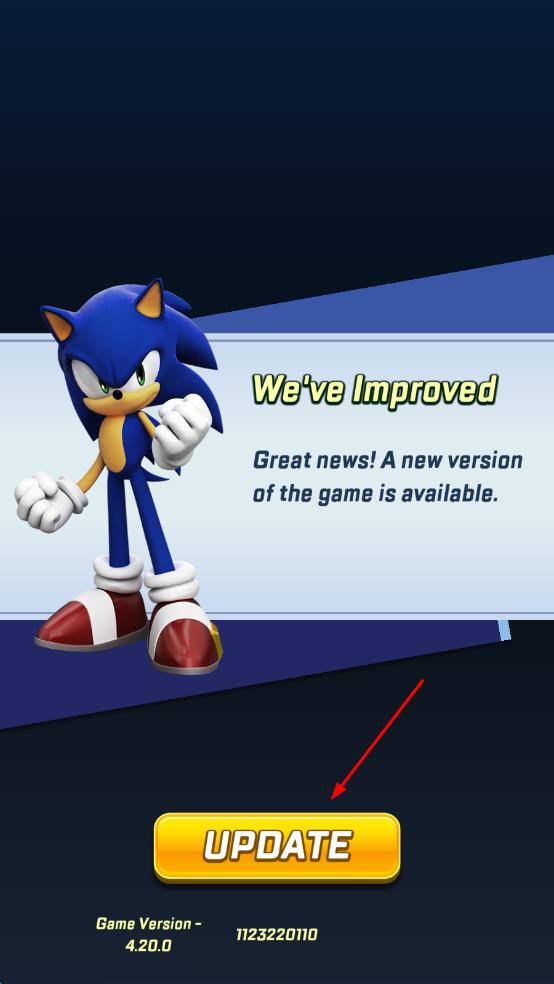 We've Improved

Great news! A new version of the game is available.

UPDATE

Game Version - 4.20.0

1123220110